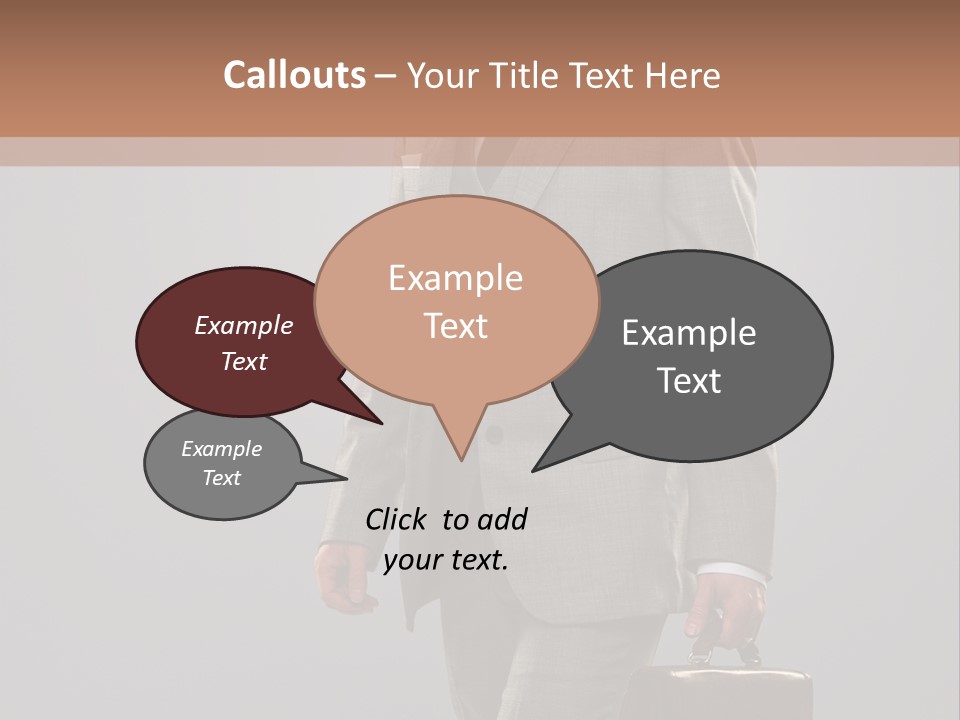 Callouts – Your Title Text Here

Example Text

Example Text

Example Text

Example Text

Click to add your text.